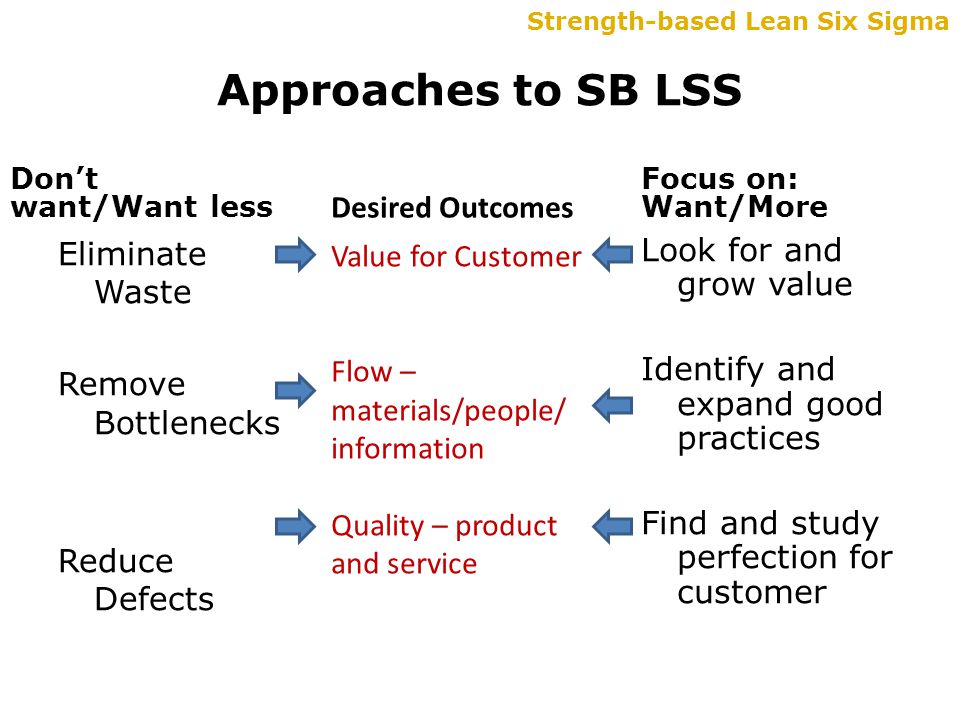 Strength-based Lean Six Sigma

Approaches to SB LSS

Don't want/Want less

Eliminate Waste

Remove Bottlenecks

Reduce Defects

Desired Outcomes

Value for Customer

Flow – materials/people/ information

Quality – product and service

Focus on: Want/More

Look for and grow value

Identify and expand good practices

Find and study perfection for customer